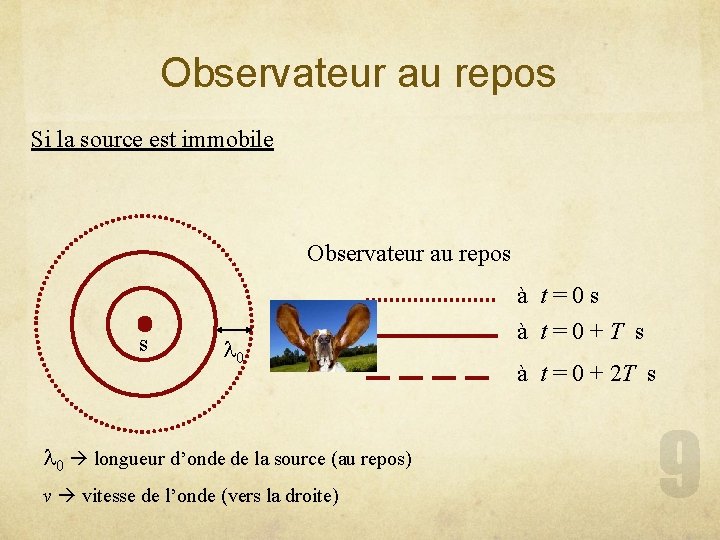 Observateur au repos

Si la source est immobile

s

$\lambda_0$

Observateur au repos

à $t = 0$ s

à $t = 0 + T$ s

à $t = 0 + 2T$ s

$\lambda_0$ → longueur d'onde de la source (au repos)

$v$ → vitesse de l'onde (vers la droite)

9